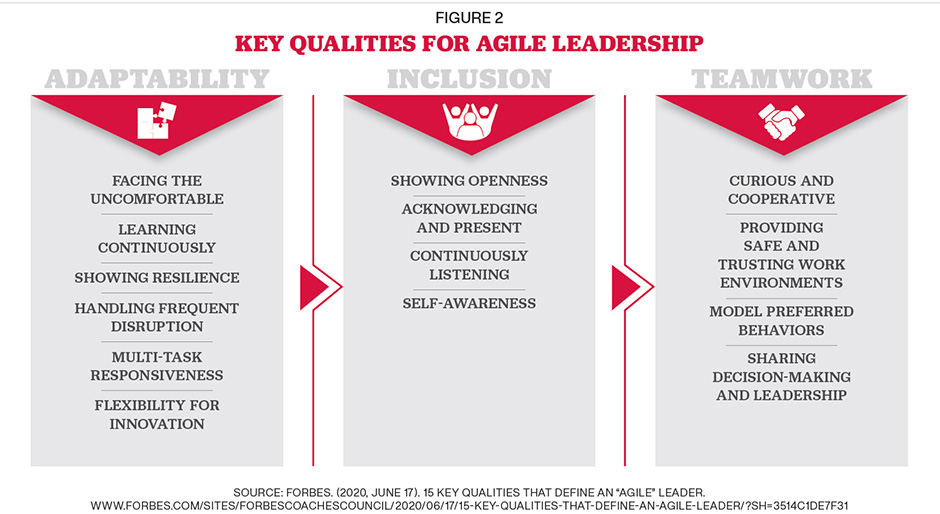 FIGURE 2

KEY QUALITIES FOR AGILE LEADERSHIP

ADAPTABILITY

FACING THE UNCOMFORTABLE

LEARNING CONTINUOUSLY

SHOWING RESILIENCE

HANDLING FREQUENT DISRUPTION

MULTI-TASK RESPONSIVENESS

FLEXIBILITY FOR INNOVATION

INCLUSION

SHOWING OPENNESS

ACKNOWLEDGING AND PRESENT

CONTINUOUSLY LISTENING

SELF-AWARENESS

TEAMWORK

CURIOUS AND COOPERATIVE

PROVIDING SAFE AND TRUSTING WORK ENVIRONMENTS

MODEL PREFERRED BEHAVIORS

SHARING DECISION-MAKING AND LEADERSHIP

SOURCE: FORBES. (2020, JUNE 17). 15 KEY QUALITIES THAT DEFINE AN "AGILE" LEADER. WWW.FORBES.COM/SITES/FORBESCOACHESCOUNCIL/2020/06/17/15-KEY-QUALITIES-THAT-DEFINE-AN-AGILE-LEADER/?SH=3514C1DE7F31